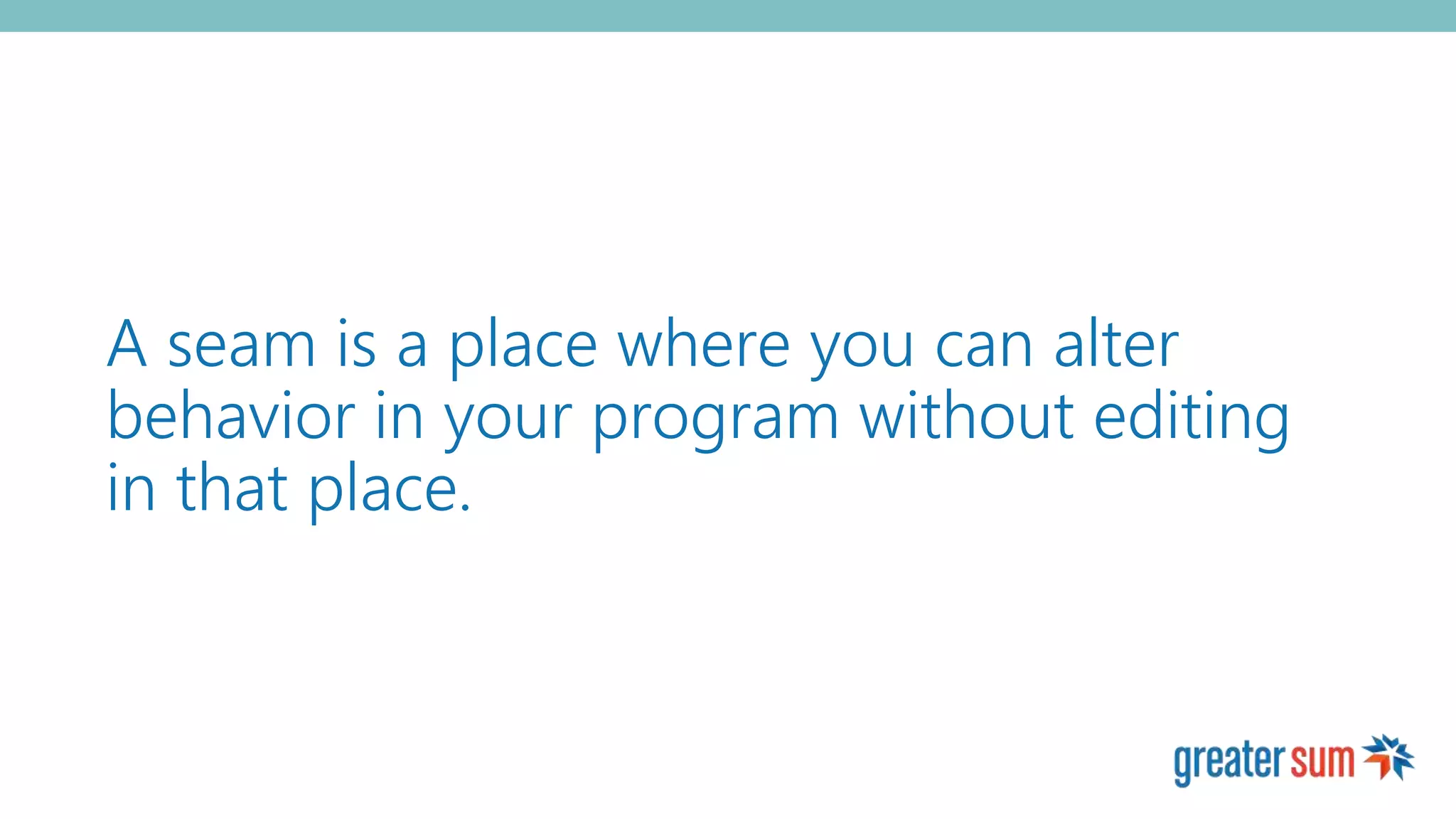 A seam is a place where you can alter behavior in your program without editing in that place.

greater sum